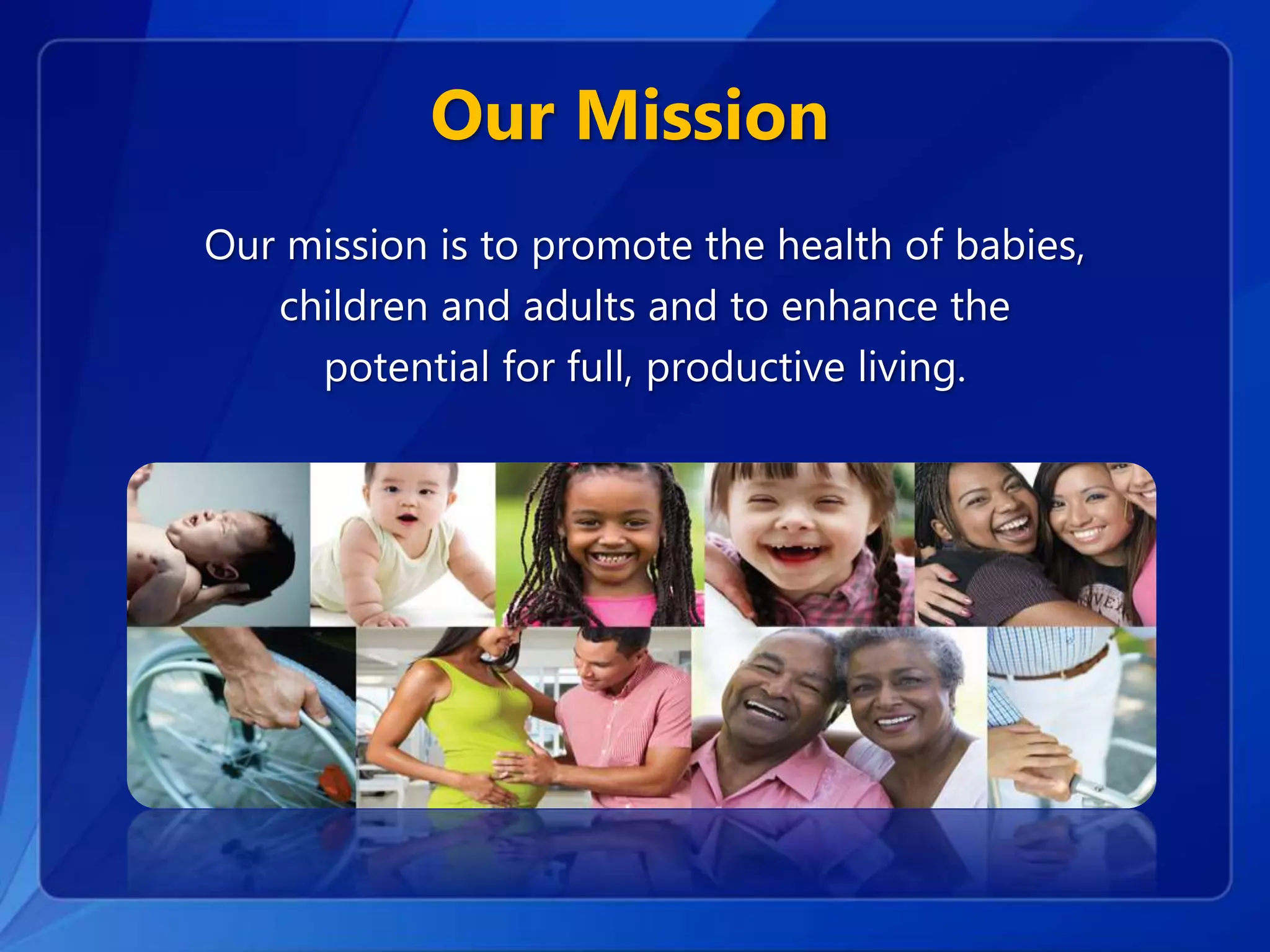 Our Mission

Our mission is to promote the health of babies, children and adults and to enhance the potential for full, productive living.